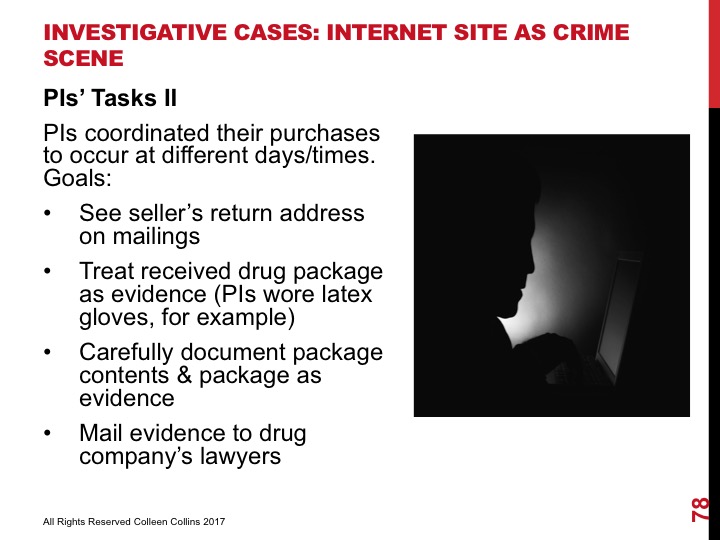 INVESTIGATIVE CASES: INTERNET SITE AS CRIME SCENE

PIs' Tasks II

PIs coordinated their purchases to occur at different days/times. Goals:

• See seller's return address on mailings
• Treat received drug package as evidence (PIs wore latex gloves, for example)
• Carefully document package contents & package as evidence
• Mail evidence to drug company's lawyers

All Rights Reserved Colleen Collins 2017

78